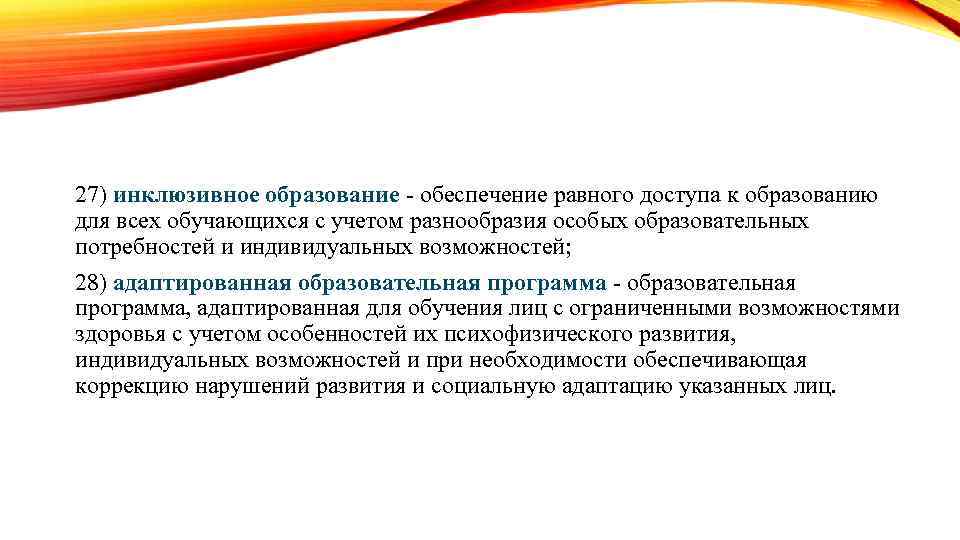 27) инклюзивное образование - обеспечение равного доступа к образованию для всех обучающихся с учетом разнообразия особых образовательных потребностей и индивидуальных возможностей;

28) адаптированная образовательная программа - образовательная программа, адаптированная для обучения лиц с ограниченными возможностями здоровья с учетом особенностей их психофизического развития, индивидуальных возможностей и при необходимости обеспечивающая коррекцию нарушений развития и социальную адаптацию указанных лиц.